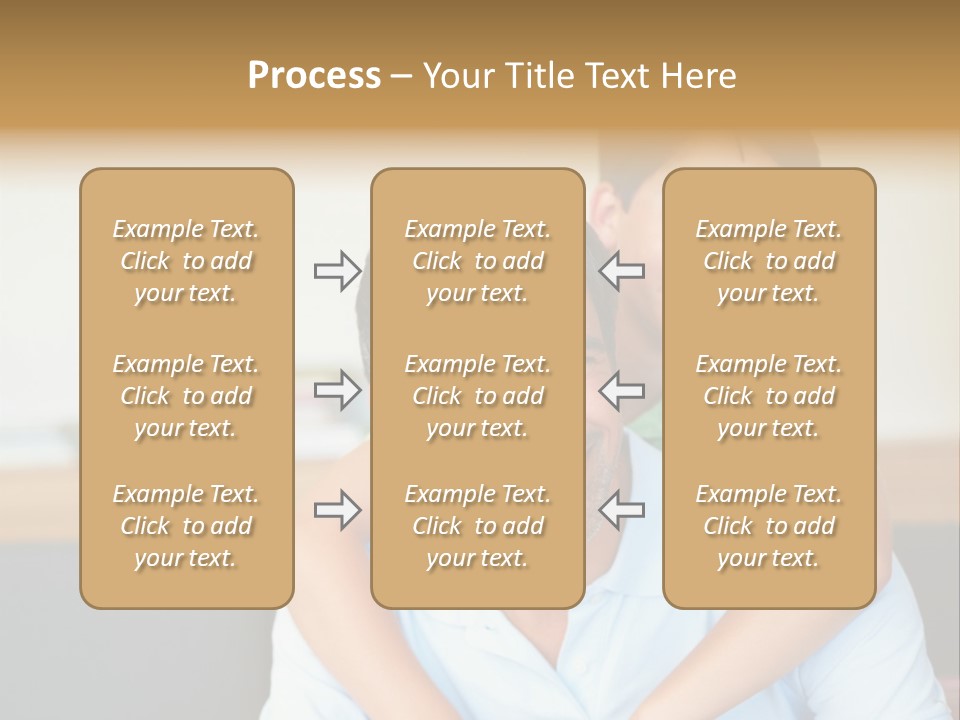 Process – Your Title Text Here

Example Text. Click to add your text.

Example Text. Click to add your text.

Example Text. Click to add your text.

Example Text. Click to add your text.

Example Text. Click to add your text.

Example Text. Click to add your text.

Example Text. Click to add your text.

Example Text. Click to add your text.

Example Text. Click to add your text.